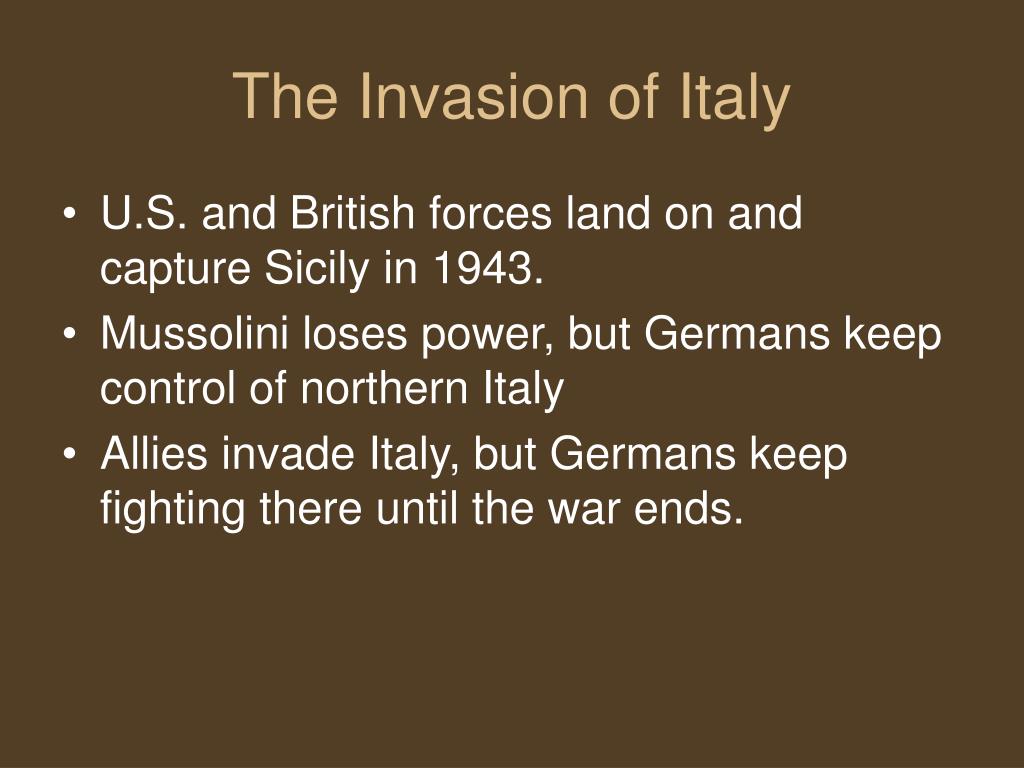 The Invasion of Italy

• U.S. and British forces land on and capture Sicily in 1943.
• Mussolini loses power, but Germans keep control of northern Italy
• Allies invade Italy, but Germans keep fighting there until the war ends.